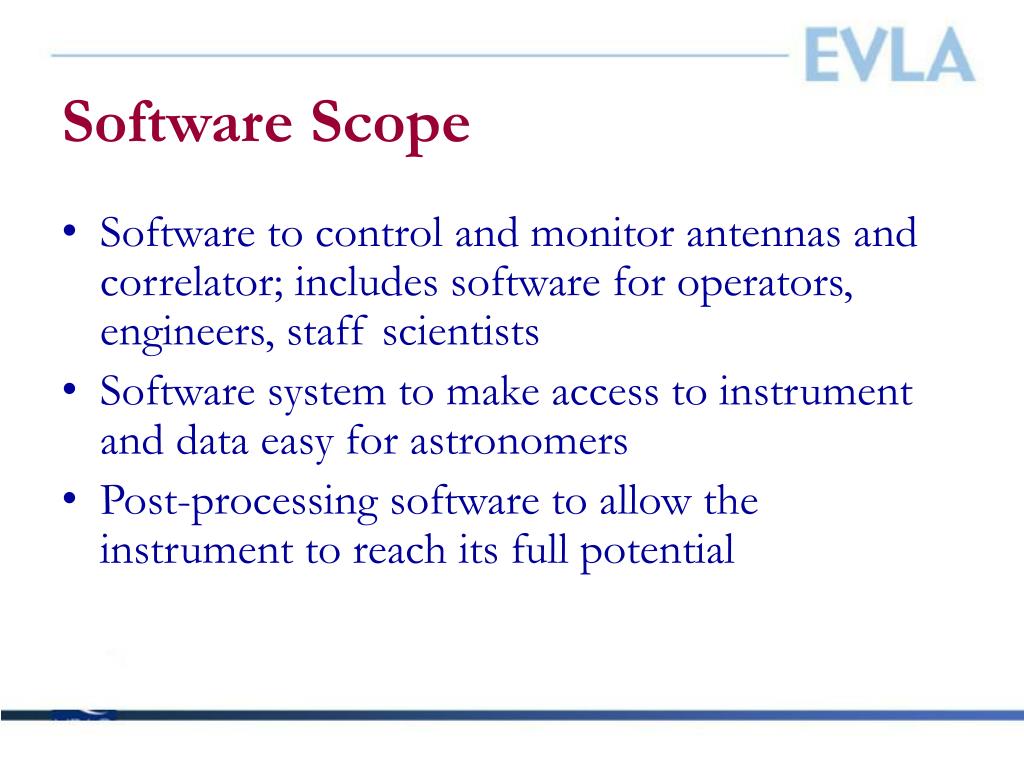 EVLA

Software Scope

• Software to control and monitor antennas and correlator; includes software for operators, engineers, staff scientists
• Software system to make access to instrument and data easy for astronomers
• Post-processing software to allow the instrument to reach its full potential